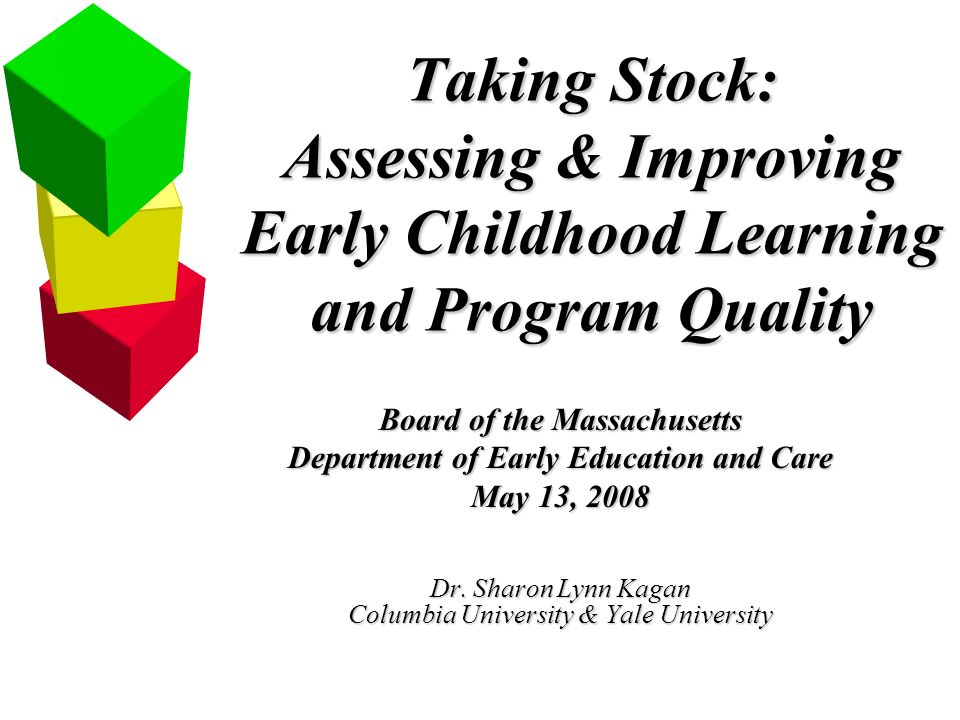 Taking Stock:
Assessing & Improving
Early Childhood Learning
and Program Quality

Board of the Massachusetts
Department of Early Education and Care
May 13, 2008

Dr. Sharon Lynn Kagan
Columbia University & Yale University